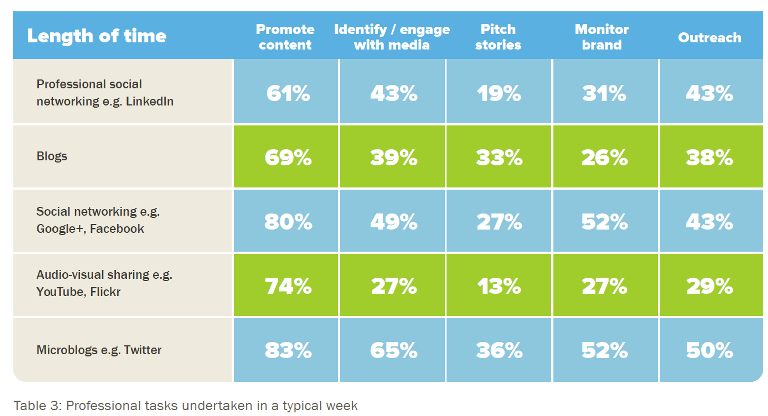 | Length of time | Promote content | Identify / engage with media | Pitch stories | Monitor brand | Outreach |
|---|---|---|---|---|---|
| Professional social networking e.g. LinkedIn | 61% | 43% | 19% | 31% | 43% |
| Blogs | 69% | 39% | 33% | 26% | 38% |
| Social networking e.g. Google+, Facebook | 80% | 49% | 27% | 52% | 43% |
| Audio-visual sharing e.g. YouTube, Flickr | 74% | 27% | 13% | 27% | 29% |
| Microblogs e.g. Twitter | 83% | 65% | 36% | 52% | 50% |

Table 3: Professional tasks undertaken in a typical week